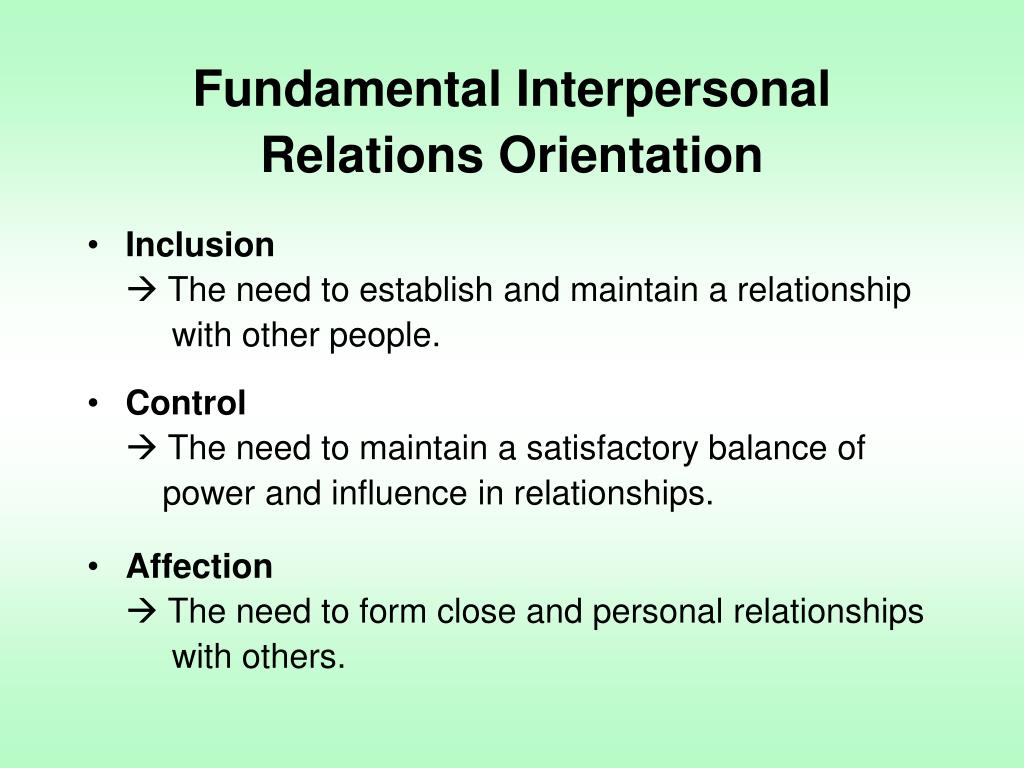 Fundamental Interpersonal Relations Orientation

• Inclusion
→ The need to establish and maintain a relationship with other people.

• Control
→ The need to maintain a satisfactory balance of power and influence in relationships.

• Affection
→ The need to form close and personal relationships with others.